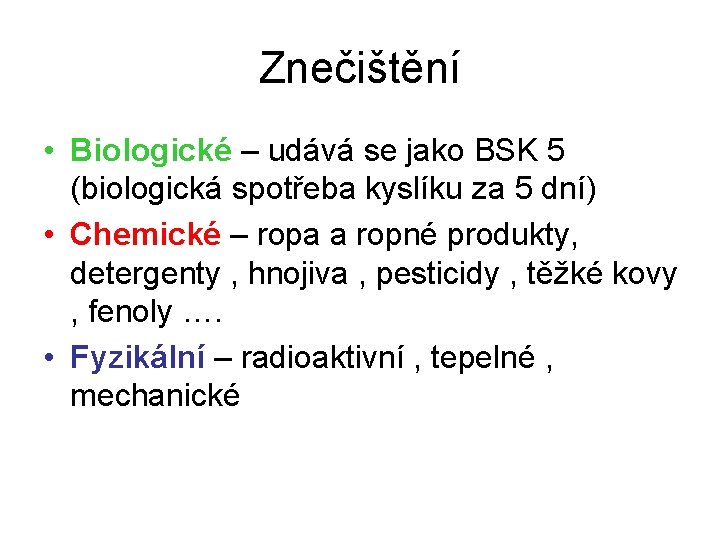 Znečištění

• Biologické – udává se jako BSK 5 (biologická spotřeba kyslíku za 5 dní)

• Chemické – ropa a ropné produkty, detergenty , hnojiva , pesticidy , těžké kovy , fenoly ….

• Fyzikální – radioaktivní , tepelné , mechanické